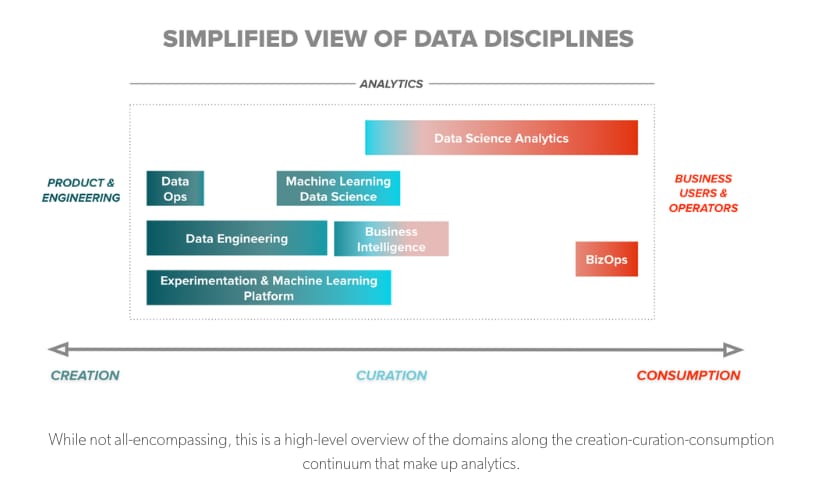 SIMPLIFIED VIEW OF DATA DISCIPLINES

ANALYTICS

PRODUCT & ENGINEERING

Data Science Analytics

Data Ops

Machine Learning Data Science

Data Engineering

Business Intelligence

BizOps

Experimentation & Machine Learning Platform

BUSINESS USERS & OPERATORS

CREATION

CURATION

CONSUMPTION

While not all-encompassing, this is a high-level overview of the domains along the creation-curation-consumption continuum that make up analytics.